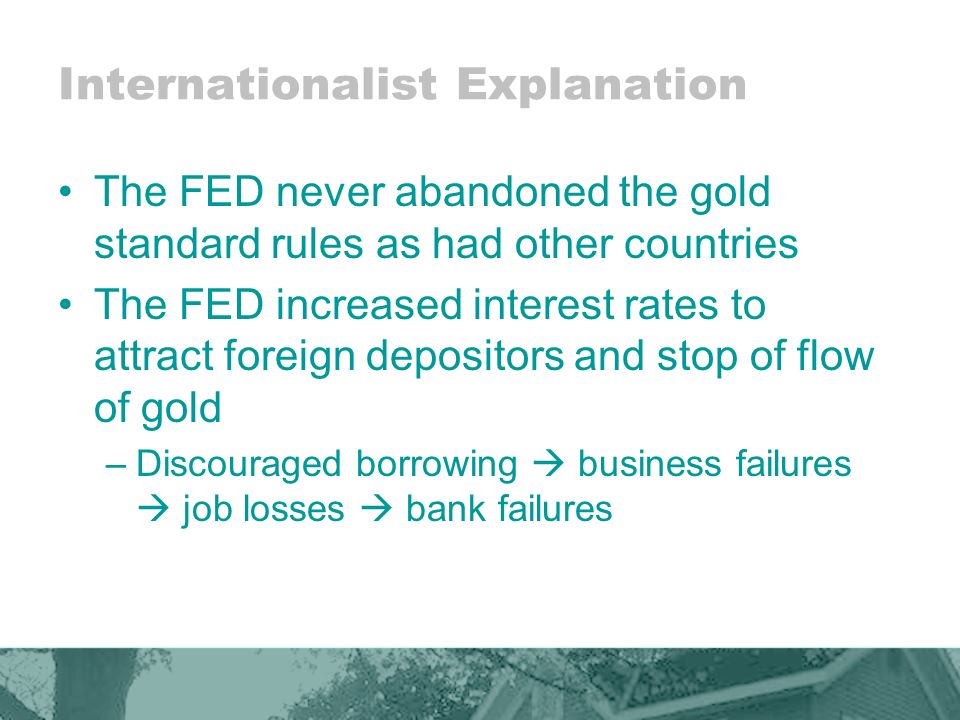 Internationalist Explanation

• The FED never abandoned the gold standard rules as had other countries
• The FED increased interest rates to attract foreign depositors and stop of flow of gold
– Discouraged borrowing → business failures → job losses → bank failures